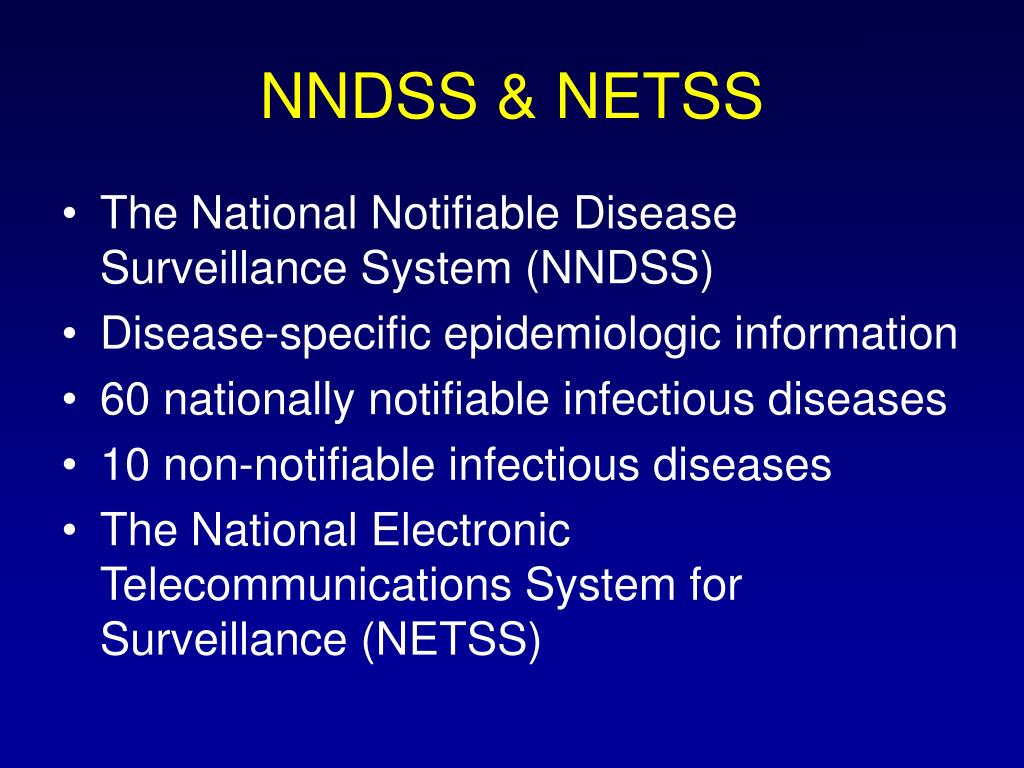 NNDSS & NETSS

• The National Notifiable Disease Surveillance System (NNDSS)
• Disease-specific epidemiologic information
• 60 nationally notifiable infectious diseases
• 10 non-notifiable infectious diseases
• The National Electronic Telecommunications System for Surveillance (NETSS)